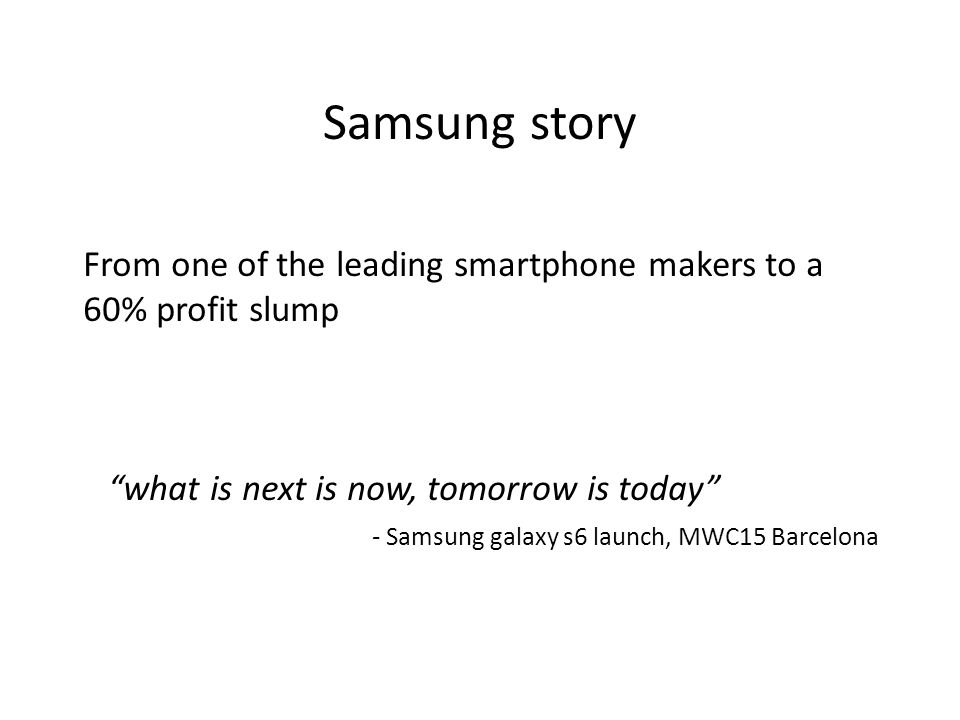 Samsung story

From one of the leading smartphone makers to a 60% profit slump

“what is next is now, tomorrow is today”

- Samsung galaxy s6 launch, MWC15 Barcelona